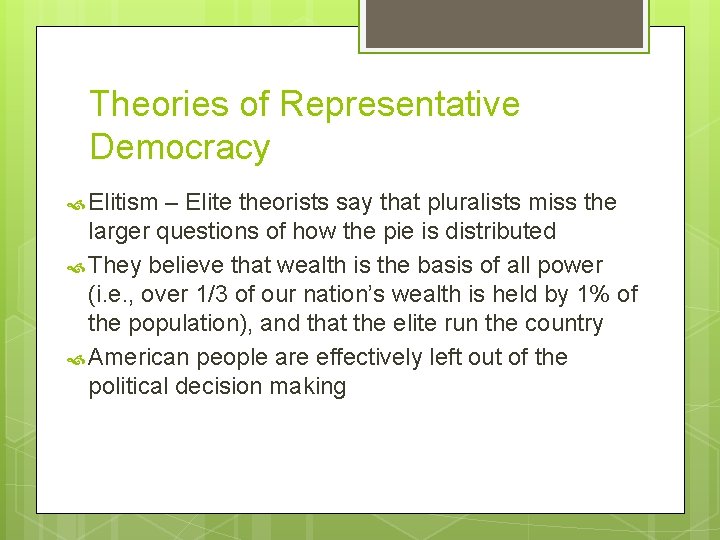 Theories of Representative Democracy

Elitism – Elite theorists say that pluralists miss the larger questions of how the pie is distributed

They believe that wealth is the basis of all power (i.e., over 1/3 of our nation's wealth is held by 1% of the population), and that the elite run the country

American people are effectively left out of the political decision making